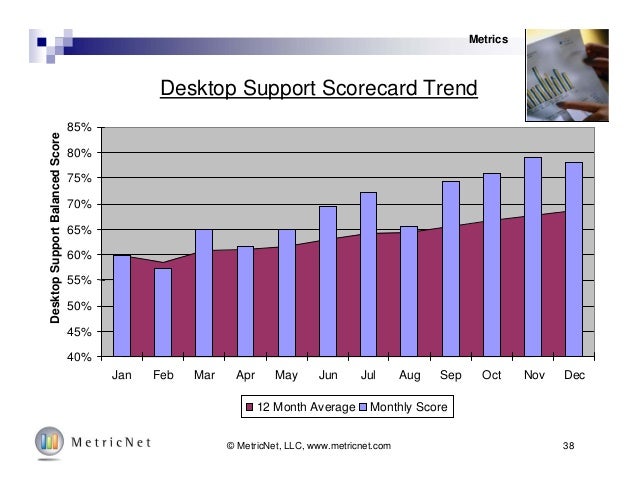 Metrics

Desktop Support Scorecard Trend

Desktop Support Balanced Score

85%
80%
75%
70%
65%
60%
55%
50%
45%
40%

Jan Feb Mar Apr May Jun Jul Aug Sep Oct Nov Dec

12 Month Average Monthly Score

MetricNet

© MetricNet, LLC, www.metricnet.com

38